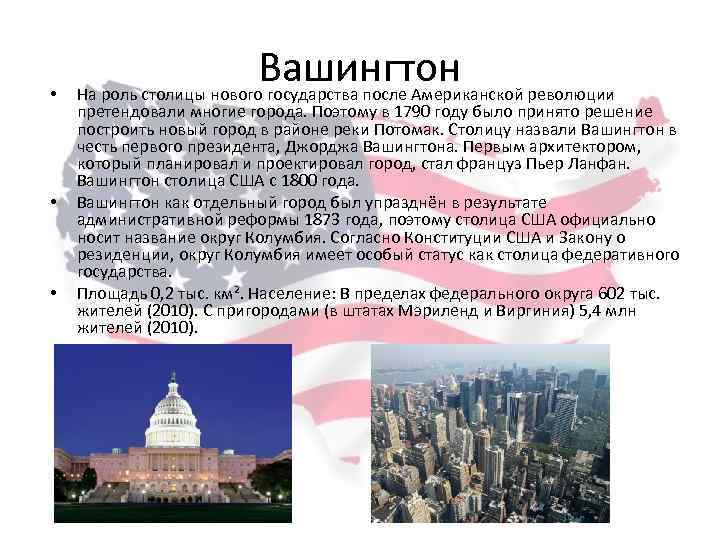 Вашингтон

• На роль столицы нового государства после Американской революции претендовали многие города. Поэтому в 1790 году было принято решение построить новый город в районе реки Потомак. Столицу назвали Вашингтон в честь первого президента, Джорджа Вашингтона. Первым архитектором, который планировал и проектировал город, стал француз Пьер Ланфан. Вашингтон столица США с 1800 года.

• Вашингтон как отдельный город был упразднён в результате административной реформы 1873 года, поэтому столица США официально носит название округ Колумбия. Согласно Конституции США и Закону о резиденции, округ Колумбия имеет особый статус как столица федеративного государства.

• Площадь 0,2 тыс. км². Население: В пределах федерального округа 602 тыс. жителей (2010). С пригородами (в штатах Мэриленд и Виргиния) 5,4 млн жителей (2010).